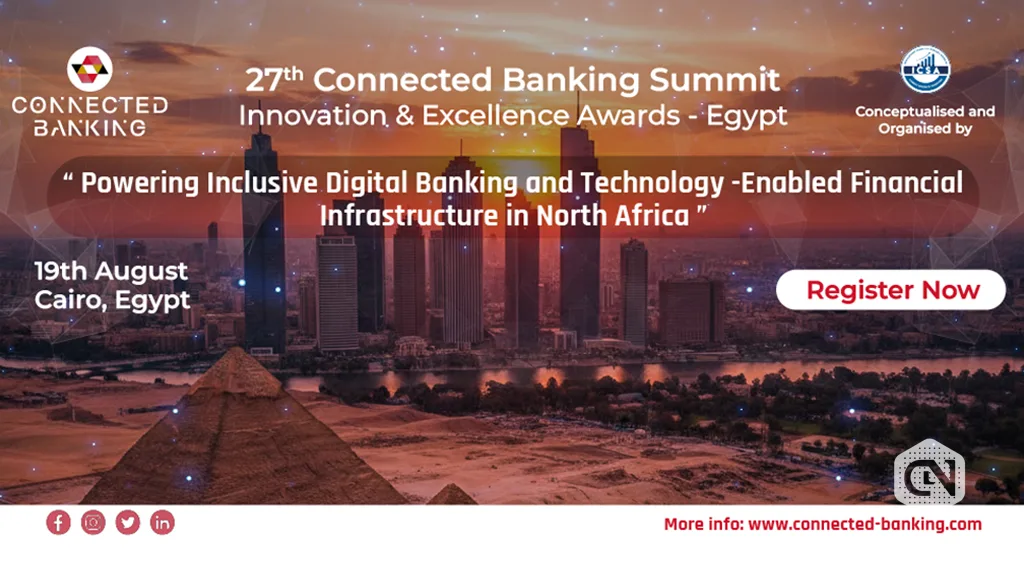 CONNECTED BANKING

27th Connected Banking Summit
Innovation & Excellence Awards - Egypt

ICSA
Conceptualised and Organised by

“ Powering Inclusive Digital Banking and Technology -Enabled Financial Infrastructure in North Africa ”

19th August
Cairo, Egypt

Register Now

More info: www.connected-banking.com